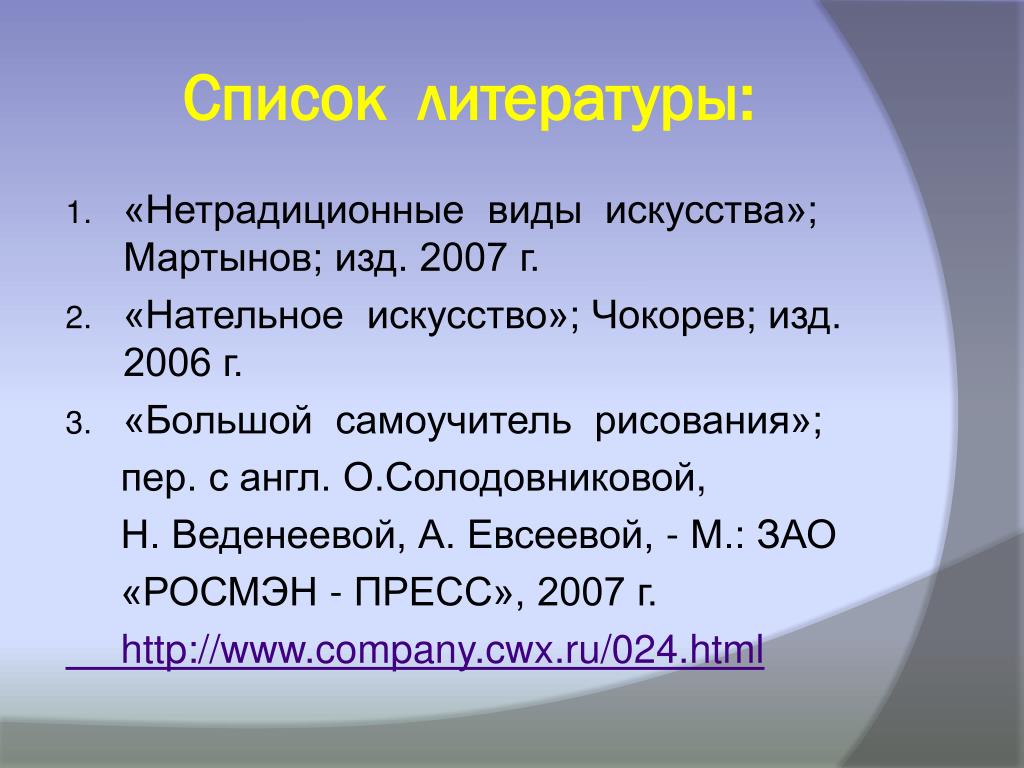 Список литературы:

1. «Нетрадиционные виды искусства»; Мартынов; изд. 2007 г.
2. «Нательное искусство»; Чокорев; изд. 2006 г.
3. «Большой самоучитель рисования»;

пер. с англ. О.Солодовниковой,

Н. Веденеевой, А. Евсеевой, - М.: ЗАО

«РОСМЭН - ПРЕСС», 2007 г.

http://www.company.cwx.ru/024.html